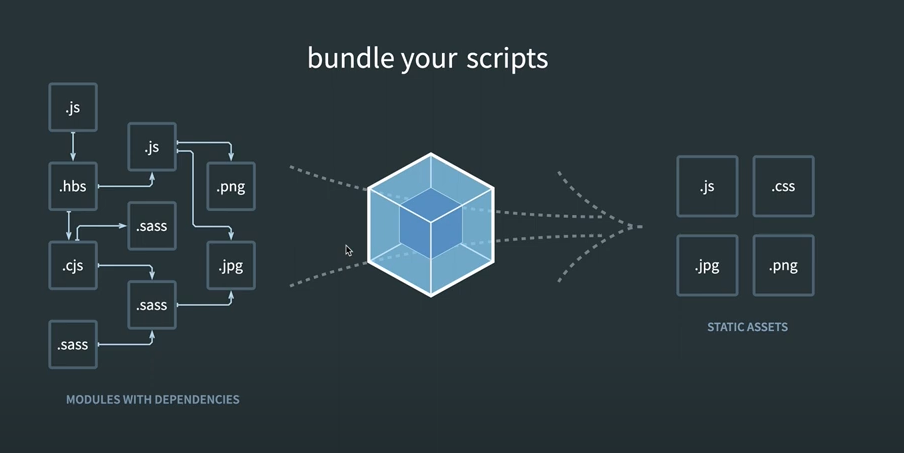 bundle your scripts

.js
.js
.hbs
.png
.sass
.cjs
.jpg
.sass
.sass

MODULES WITH DEPENDENCIES

.js
.css
.jpg
.png

STATIC ASSETS